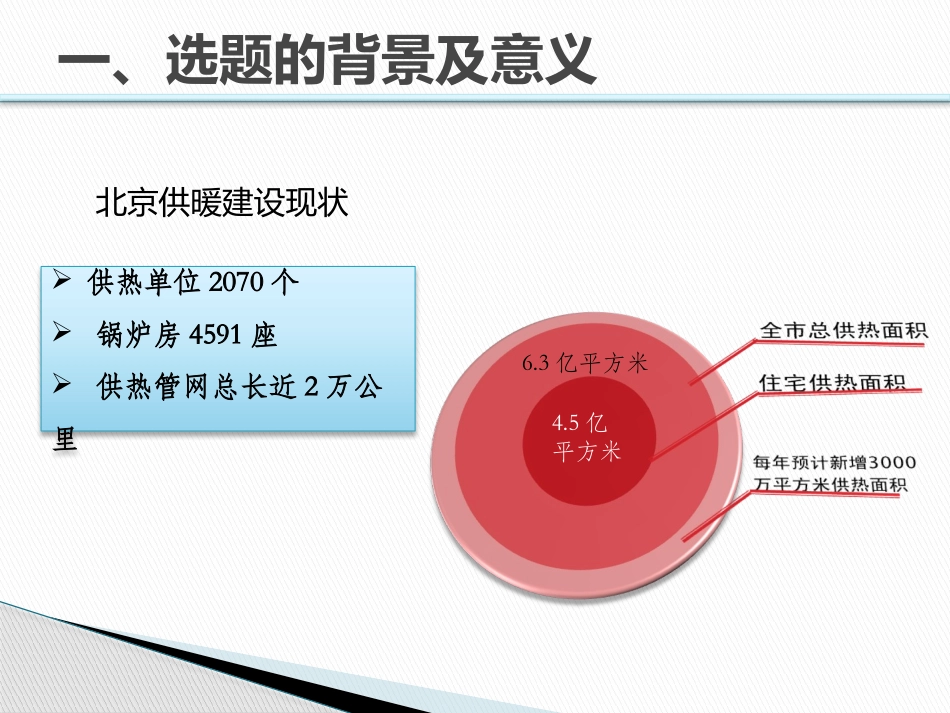 一、选题的背景及意义

北京供暖建设现状

➢ 供热单位 2070 个

➢ 锅炉房 4591 座

➢ 供热管网总长近 2 万公里

6.3 亿平方米

4.5 亿平方米

全市总供热面积

住宅供热面积

每年预计新增3000万平方米供热面积